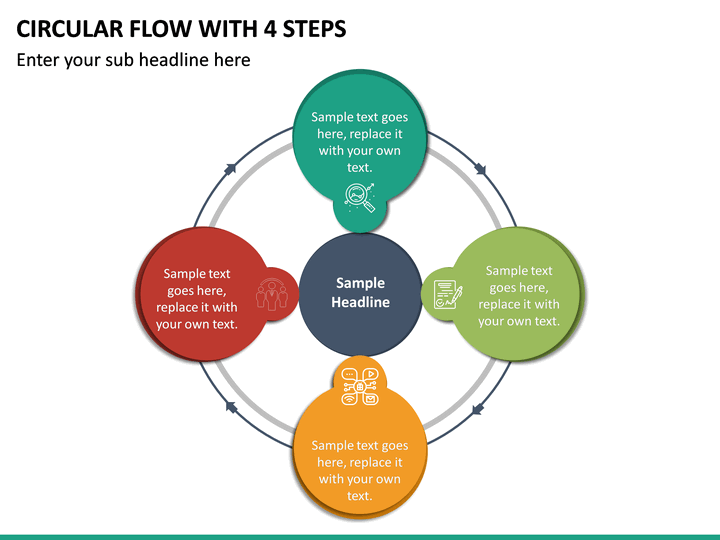 CIRCULAR FLOW WITH 4 STEPS

Enter your sub headline here

Sample text goes here, replace it with your own text.

Sample text goes here, replace it with your own text.

Sample Headline

Sample text goes here, replace it with your own text.

Sample text goes here, replace it with your own text.